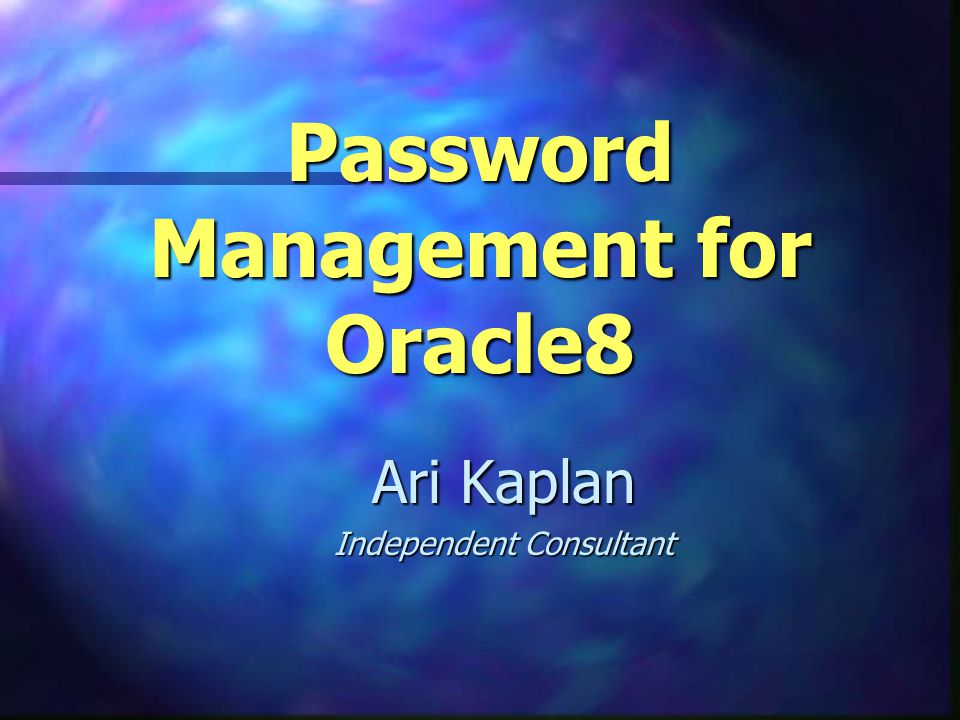 Password Management for Oracle8

Ari Kaplan

Independent Consultant